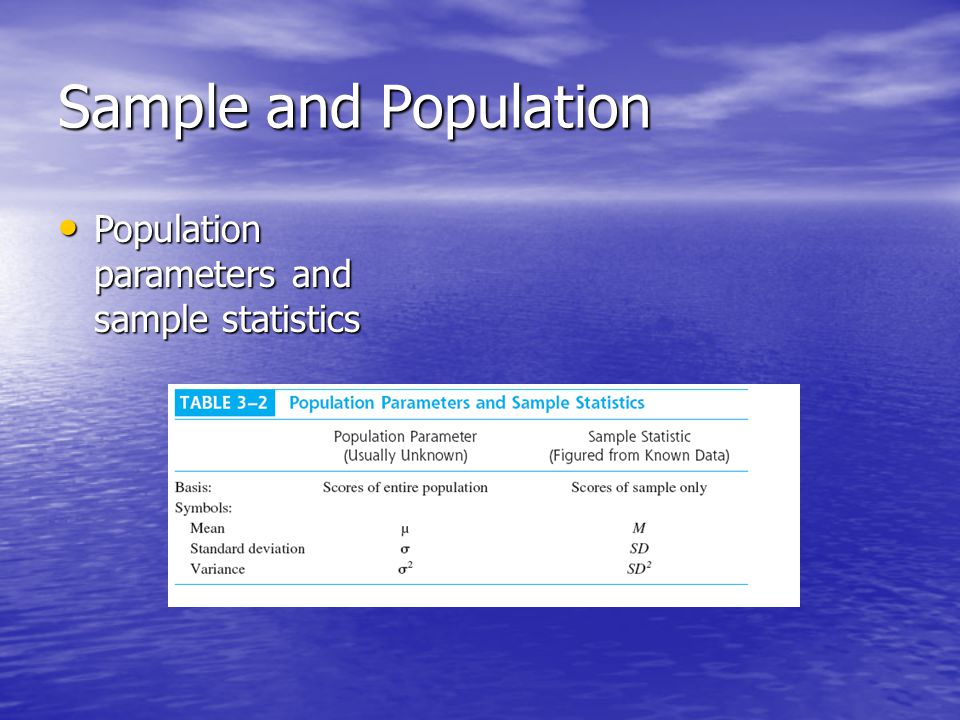 Sample and Population

• Population parameters and sample statistics

TABLE 3–2 Population Parameters and Sample Statistics

| | Population Parameter (Usually Unknown) | Sample Statistic (Figured from Known Data) |
|---|---|---|
| Basis: | Scores of entire population | Scores of sample only |
| Symbols: | | |
| Mean | $\mu$ | $M$ |
| Standard deviation | $\sigma$ | $SD$ |
| Variance | $\sigma^2$ | $SD^2$ |